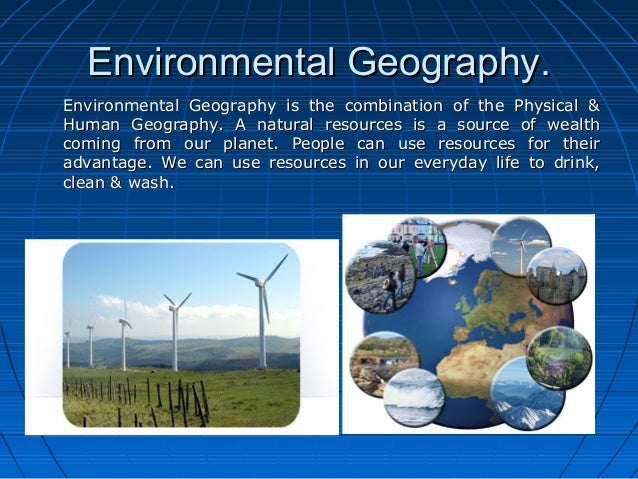 Environmental Geography.

Environmental Geography is the combination of the Physical & Human Geography. A natural resources is a source of wealth coming from our planet. People can use resources for their advantage. We can use resources in our everyday life to drink, clean & wash.